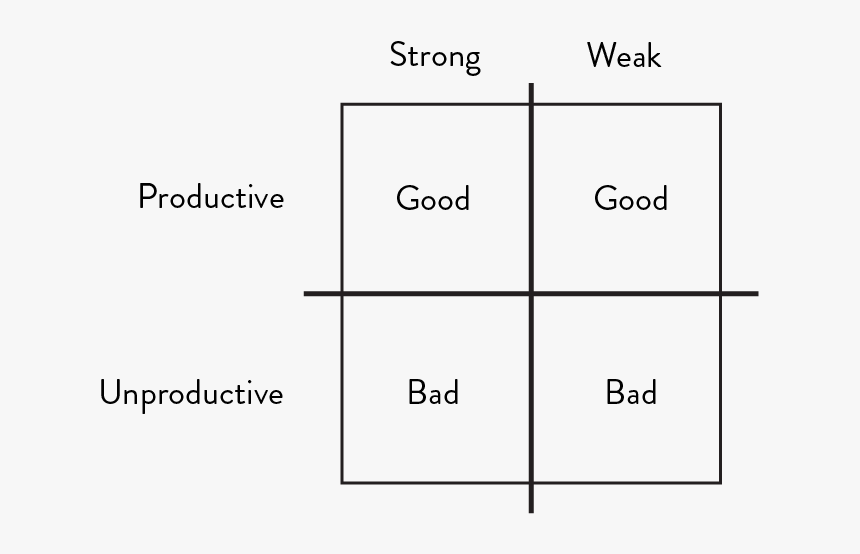 | | Strong | Weak |
|---|---|---|
| Productive | Good | Good |
| Unproductive | Bad | Bad |